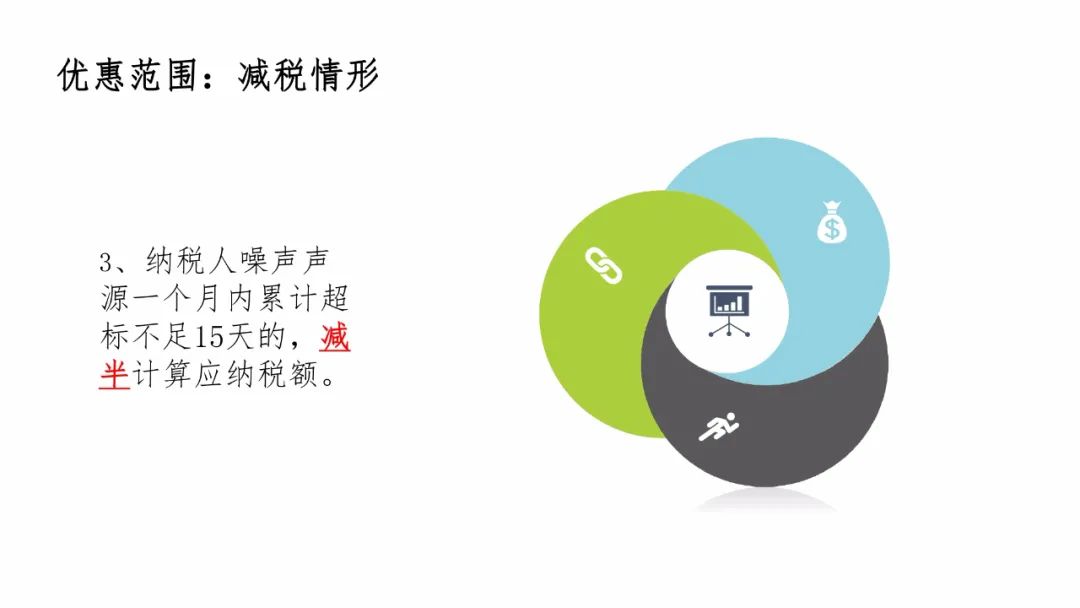 优惠范围：减税情形

3、纳税人噪声声源一个月内累计超标不足15天的，减半计算应纳税额。